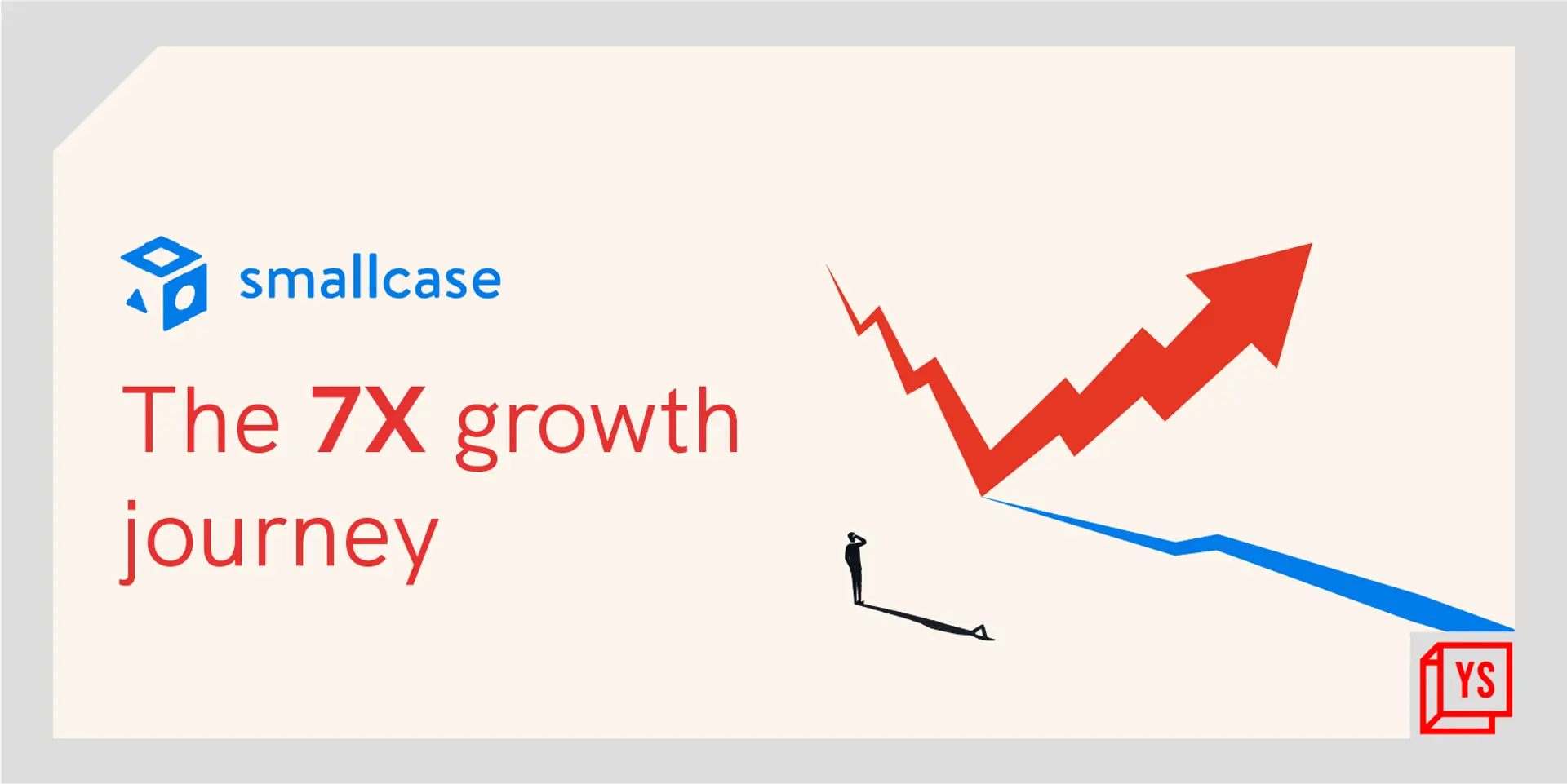 smallcase

The 7X growth journey

YS